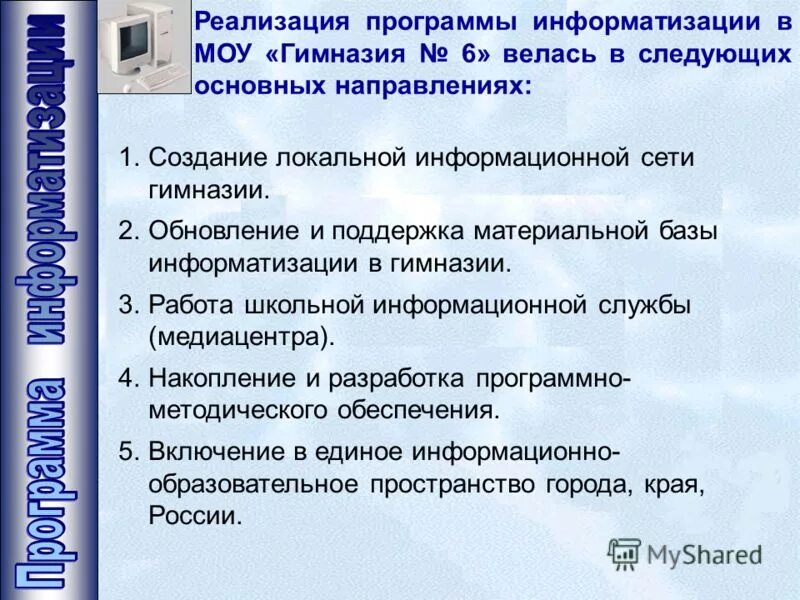 Программа информатизации

Реализация программы информатизации в МОУ «Гимназия № 6» велась в следующих основных направлениях:

1. Создание локальной информационной сети гимназии.
2. Обновление и поддержка материальной базы информатизации в гимназии.
3. Работа школьной информационной службы (медиацентра).
4. Накопление и разработка программно-методического обеспечения.
5. Включение в единое информационно-образовательное пространство города, края, России.

MyShared